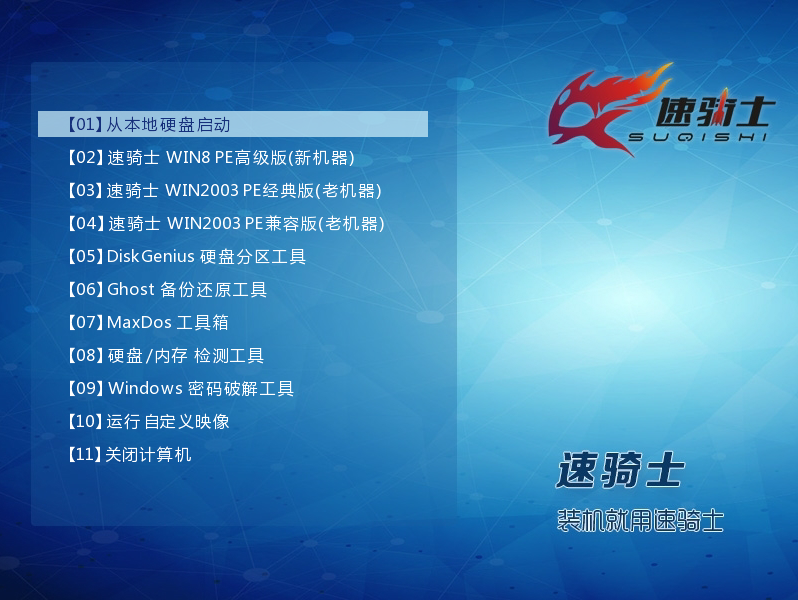 【01】从本地硬盘启动
【02】速骑士 WIN8 PE高级版(新机器)
【03】速骑士 WIN2003 PE经典版(老机器)
【04】速骑士 WIN2003 PE兼容版(老机器)
【05】DiskGenius 硬盘分区工具
【06】Ghost 备份还原工具
【07】MaxDos 工具箱
【08】硬盘/内存 检测工具
【09】Windows 密码破解工具
【10】运行 自定义映像
【11】关闭计算机

速骑士
SUQISHI

速骑士
装机就用速骑士